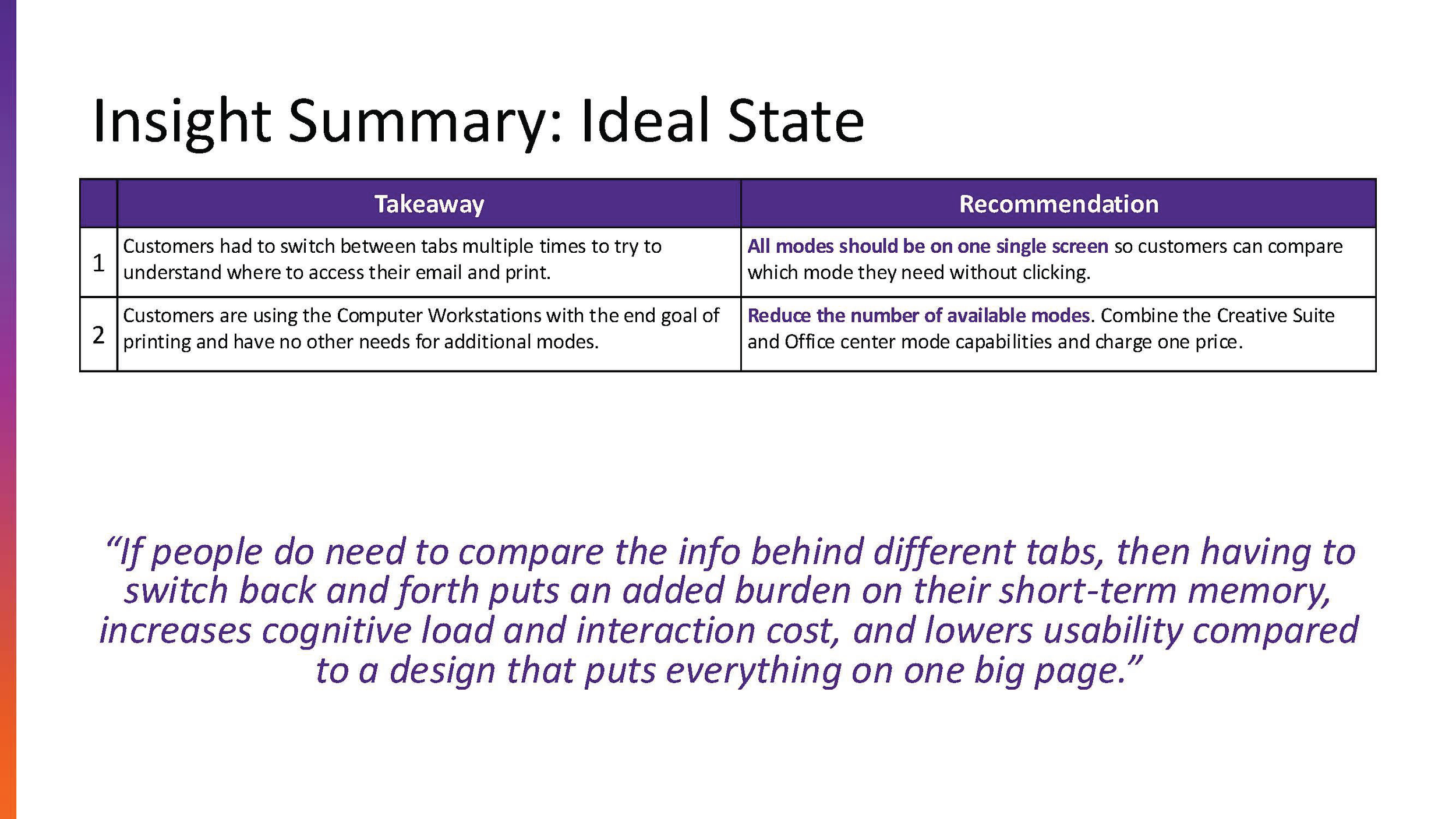 Insight Summary: Ideal State

| | Takeaway | Recommendation |
|---|---|---|
| 1 | Customers had to switch between tabs multiple times to try to understand where to access their email and print. | All modes should be on one single screen so customers can compare which mode they need without clicking. |
| 2 | Customers are using the Computer Workstations with the end goal of printing and have no other needs for additional modes. | Reduce the number of available modes. Combine the Creative Suite and Office center mode capabilities and charge one price. |

“If people do need to compare the info behind different tabs, then having to switch back and forth puts an added burden on their short-term memory, increases cognitive load and interaction cost, and lowers usability compared to a design that puts everything on one big page.”